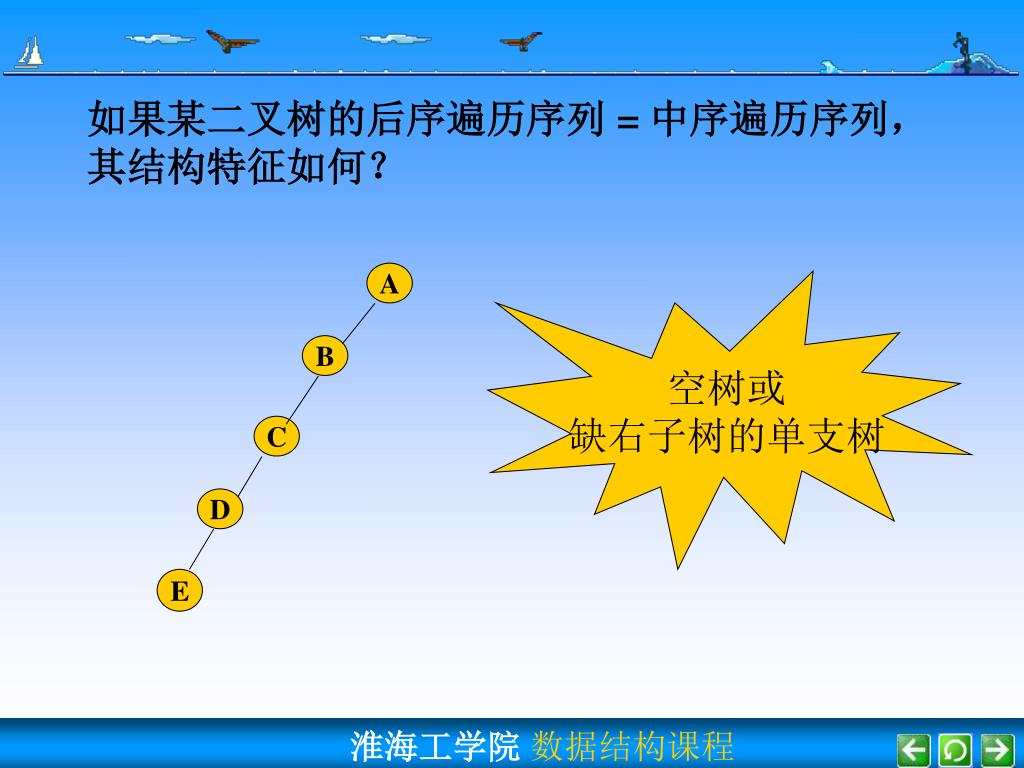 如果某二叉树的后序遍历序列 = 中序遍历序列，其结构特征如何？

A
B
C
D
E

空树或
缺右子树的单支树

淮海工学院 数据结构课程